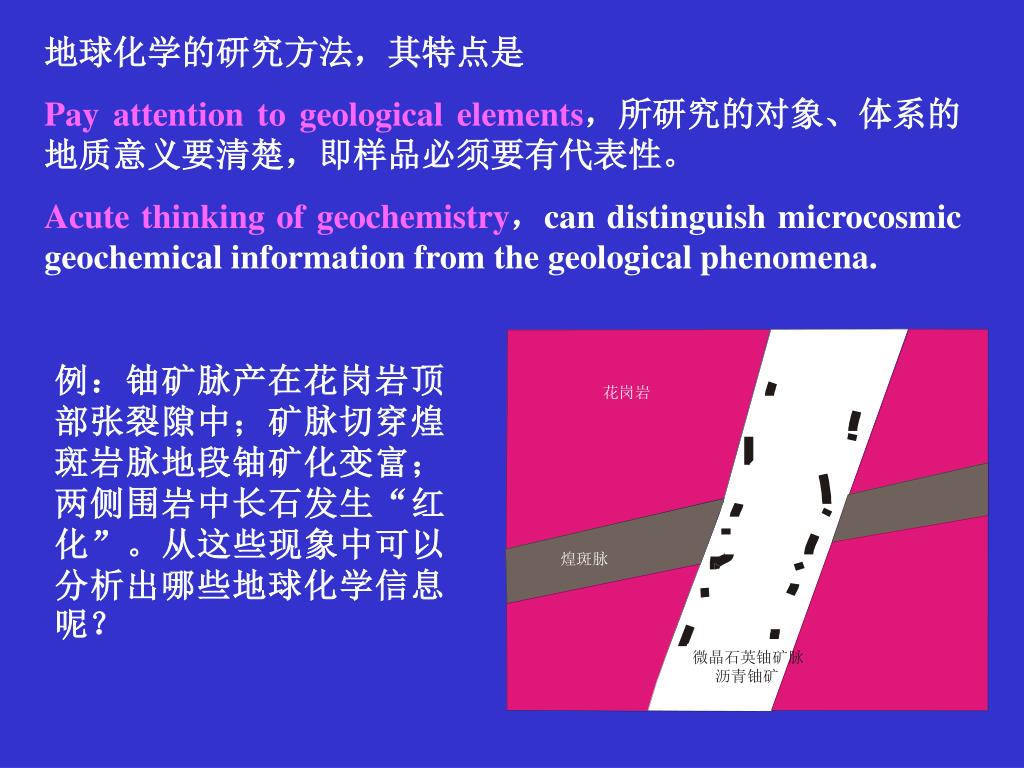 地球化学的研究方法，其特点是

Pay attention to geological elements，所研究的对象、体系的地质意义要清楚，即样品必须要有代表性。

Acute thinking of geochemistry，can distinguish microcosmic geochemical information from the geological phenomena.

例：铀矿脉产在花岗岩顶部张裂隙中；矿脉切穿煌斑岩脉地段铀矿化变富；两侧围岩中长石发生“红化”。从这些现象中可以分析出哪些地球化学信息呢？

花岗岩

煌斑脉

微晶石英铀矿脉
沥青铀矿